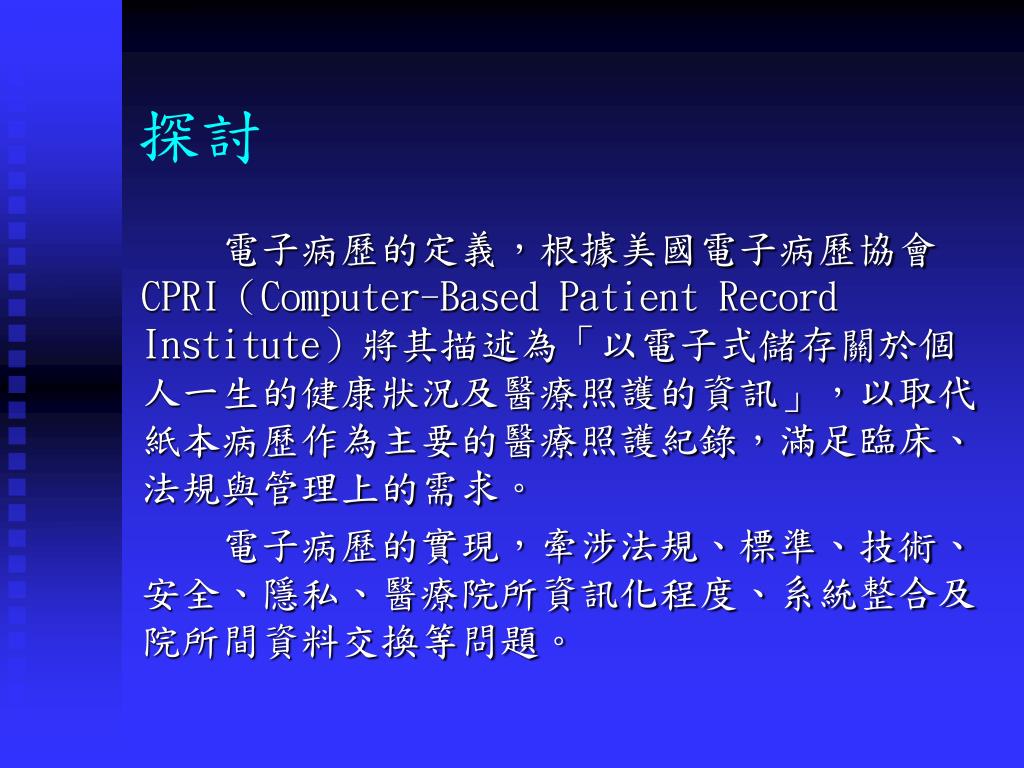 探討

電子病歷的定義，根據美國電子病歷協會CPRI（Computer-Based Patient Record Institute）將其描述為「以電子式儲存關於個人一生的健康狀況及醫療照護的資訊」，以取代紙本病歷作為主要的醫療照護紀錄，滿足臨床、法規與管理上的需求。

電子病歷的實現，牽涉法規、標準、技術、安全、隱私、醫療院所資訊化程度、系統整合及院所間資料交換等問題。